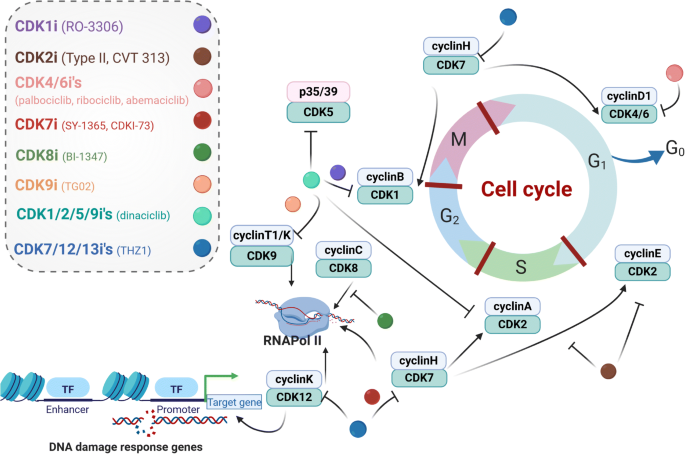 CDK1i (RO-3306)
CDK2i (Type II, CVT 313)
CDK4/6i's (palbociclib, ribociclib, abemaciclib)
CDK7i (SY-1365, CDKI-73)
CDK8i (BI-1347)
CDK9i (TG02)
CDK1/2/5/9i's (dinaciclib)
CDK7/12/13i's (THZ1)

cyclinH
CDK7

cyclinD1
CDK4/6

p35/39
CDK5

cyclinB
CDK1

M
$G_1$
$G_0$
Cell cycle
$G_2$
S

cyclinT1/K
CDK9

cyclinC
CDK8

cyclinE
CDK2

cyclinA
CDK2

RNAPol II

cyclinH
CDK7

cyclinK
CDK12

TF
Enhancer
TF
Promoter
Target gene

DNA damage response genes